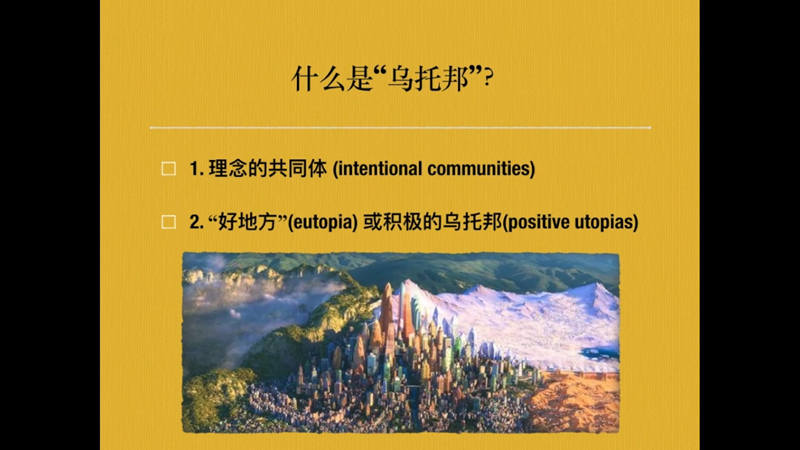 什么是“乌托邦”?

□ 1. 理念的共同体 (intentional communities)

□ 2. “好地方”(eutopia) 或积极的乌托邦(positive utopias)